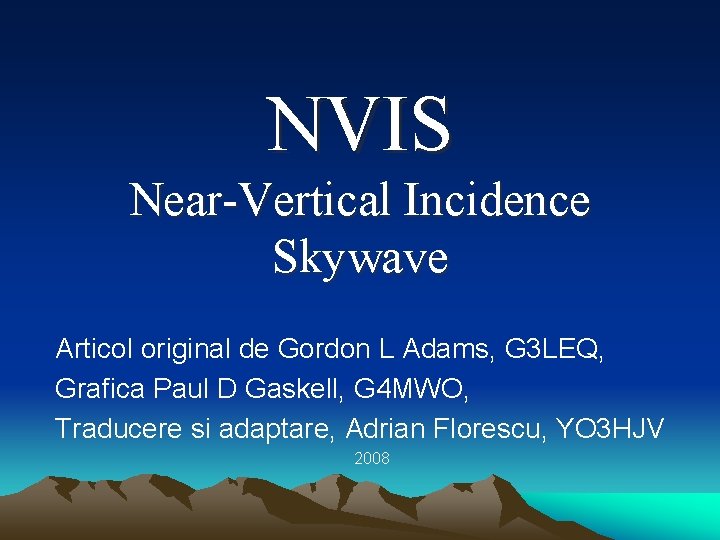 NVIS
Near-Vertical Incidence Skywave

Articol original de Gordon L Adams, G3LEQ,
Grafica Paul D Gaskell, G4MWO,
Traducere si adaptare, Adrian Florescu, YO3HJV
2008